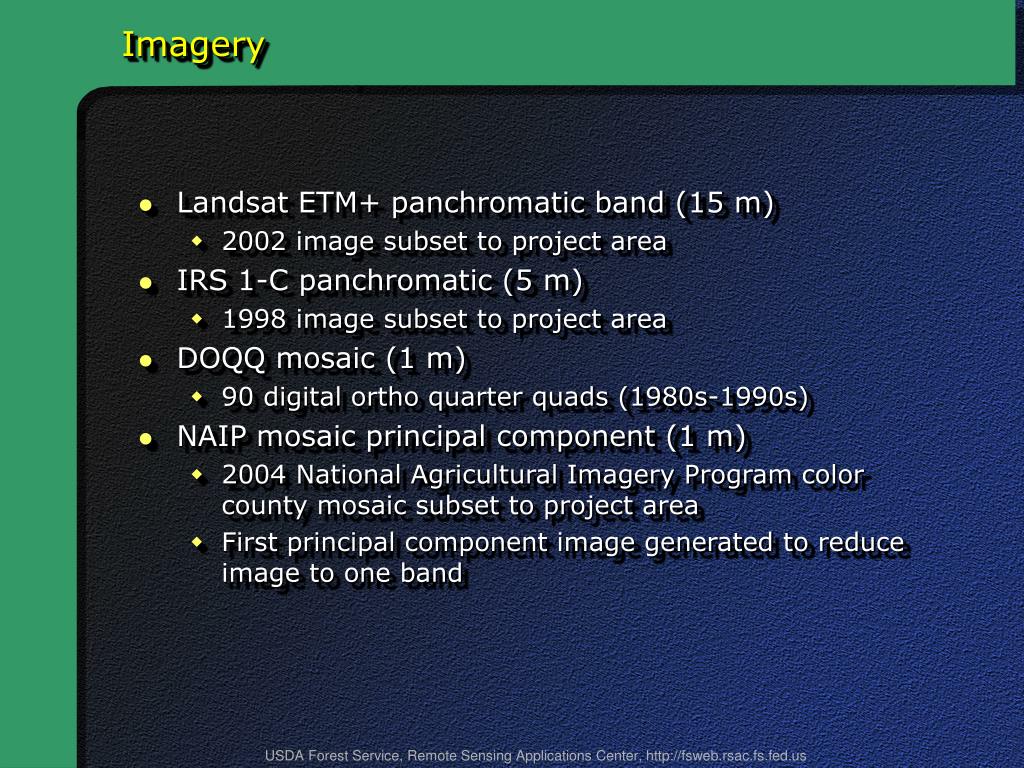 Imagery

- Landsat ETM+ panchromatic band (15 m)
  - 2002 image subset to project area
- IRS 1-C panchromatic (5 m)
  - 1998 image subset to project area
- DOQQ mosaic (1 m)
  - 90 digital ortho quarter quads (1980s-1990s)
- NAIP mosaic principal component (1 m)
  - 2004 National Agricultural Imagery Program color county mosaic subset to project area
  - First principal component image generated to reduce image to one band

USDA Forest Service, Remote Sensing Applications Center, http://fsweb.rsac.fs.fed.us